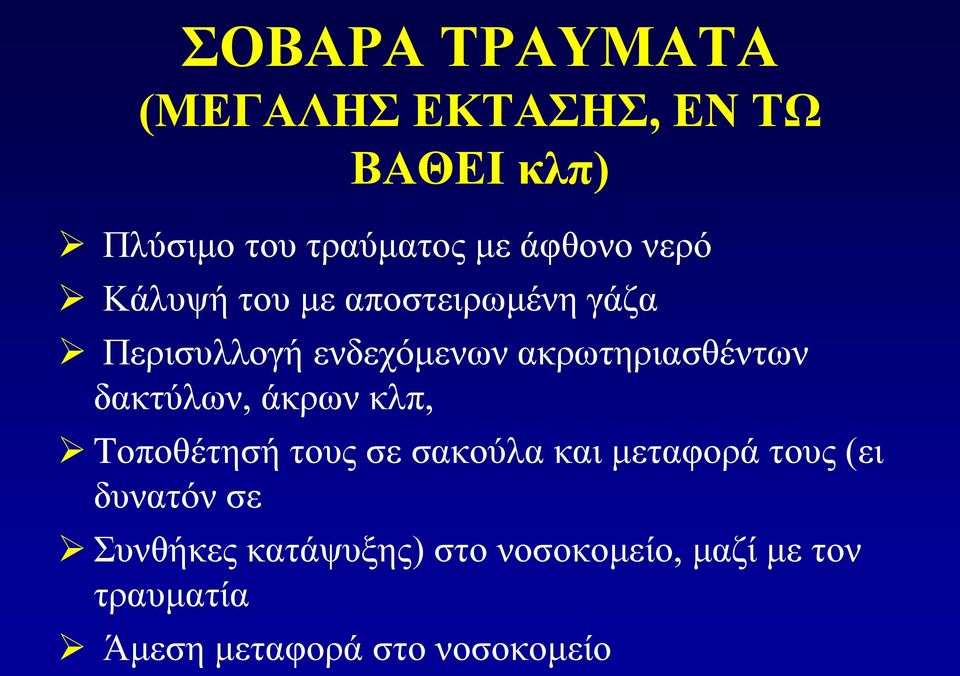 ΣΟΒΑΡΑ ΤΡΑΥΜΑΤΑ
(ΜΕΓΑΛΗΣ ΕΚΤΑΣΗΣ, ΕΝ ΤΩ ΒΑΘΕΙ κλπ)

➢ Πλύσιμο του τραύματος με άφθονο νερό
➢ Κάλυψή του με αποστειρωμένη γάζα
➢ Περισυλλογή ενδεχόμενων ακρωτηριασθέντων δακτύλων, άκρων κλπ,
➢ Τοποθέτησή τους σε σακούλα και μεταφορά τους (ει δυνατόν σε
➢ Συνθήκες κατάψυξης) στο νοσοκομείο, μαζί με τον τραυματία
➢ Άμεση μεταφορά στο νοσοκομείο